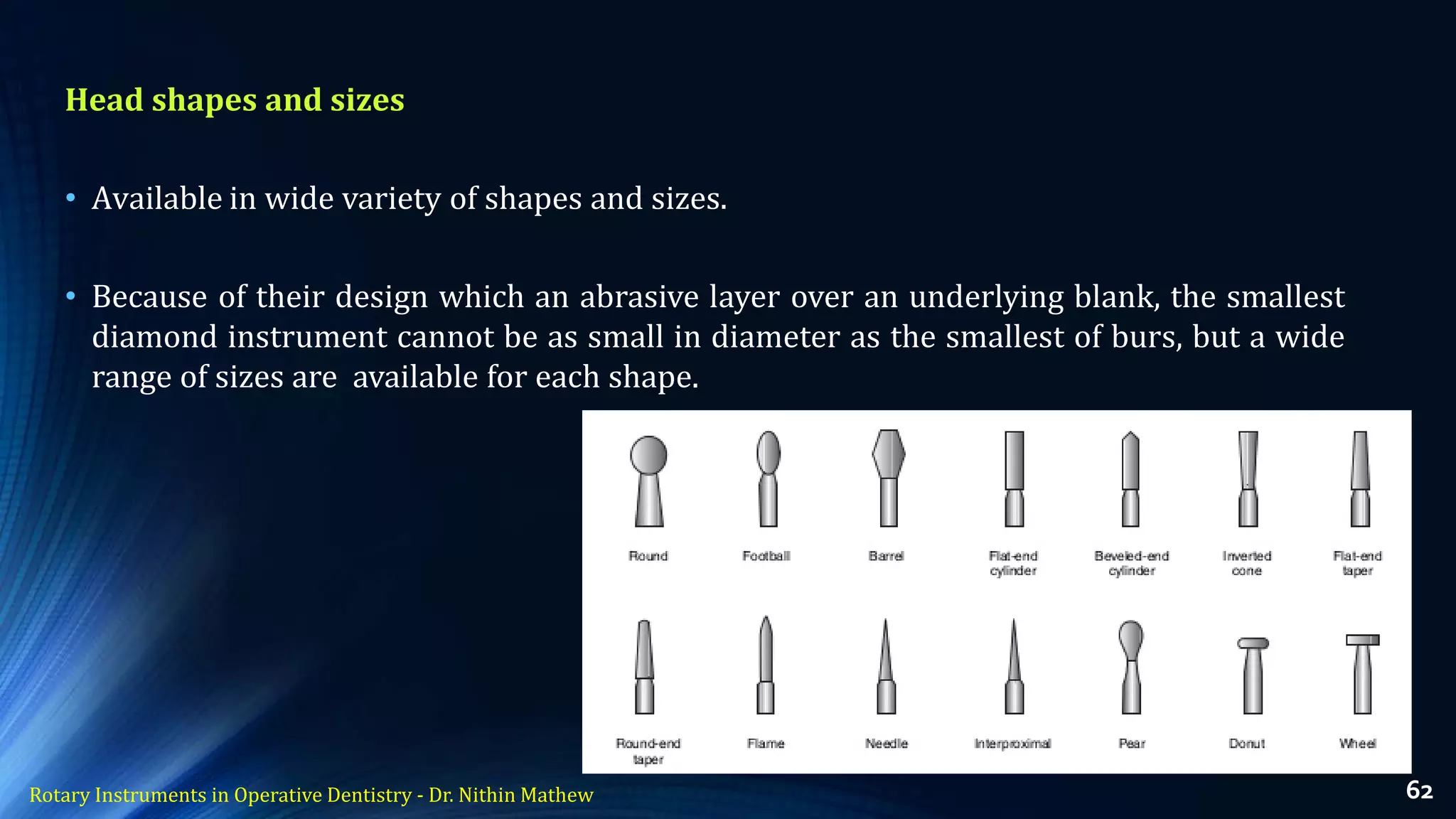 Head shapes and sizes

• Available in wide variety of shapes and sizes.

• Because of their design which an abrasive layer over an underlying blank, the smallest diamond instrument cannot be as small in diameter as the smallest of burs, but a wide range of sizes are available for each shape.

Round
Football
Barrel
Flat-end cylinder
Beveled-end cylinder
Inverted cone
Flat-end taper

Round-end taper
Flame
Needle
Interproximal
Pear
Donut
Wheel

Rotary Instruments in Operative Dentistry - Dr. Nithin Mathew
62